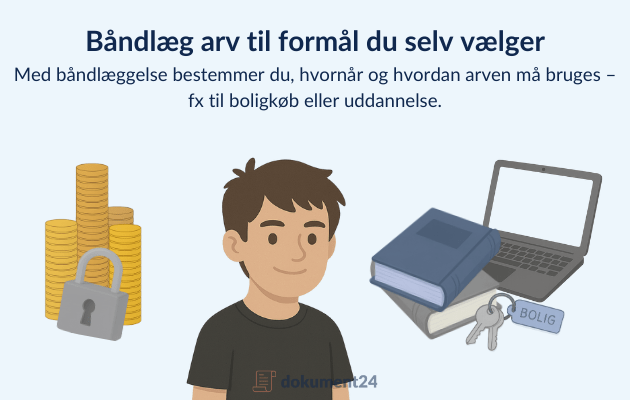 Båndlæg arv til formål du selv vælger

Med båndlæggelse bestemmer du, hvornår og hvordan arven må bruges – fx til boligkøb eller uddannelse.

BOLIG

dokument24